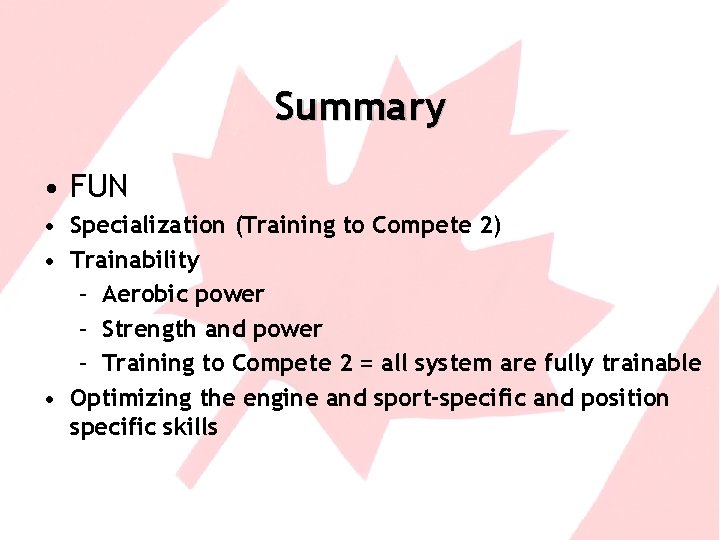 Summary

• FUN
• Specialization (Training to Compete 2)
• Trainability
  – Aerobic power
  – Strength and power
  – Training to Compete 2 = all system are fully trainable
• Optimizing the engine and sport-specific and position specific skills